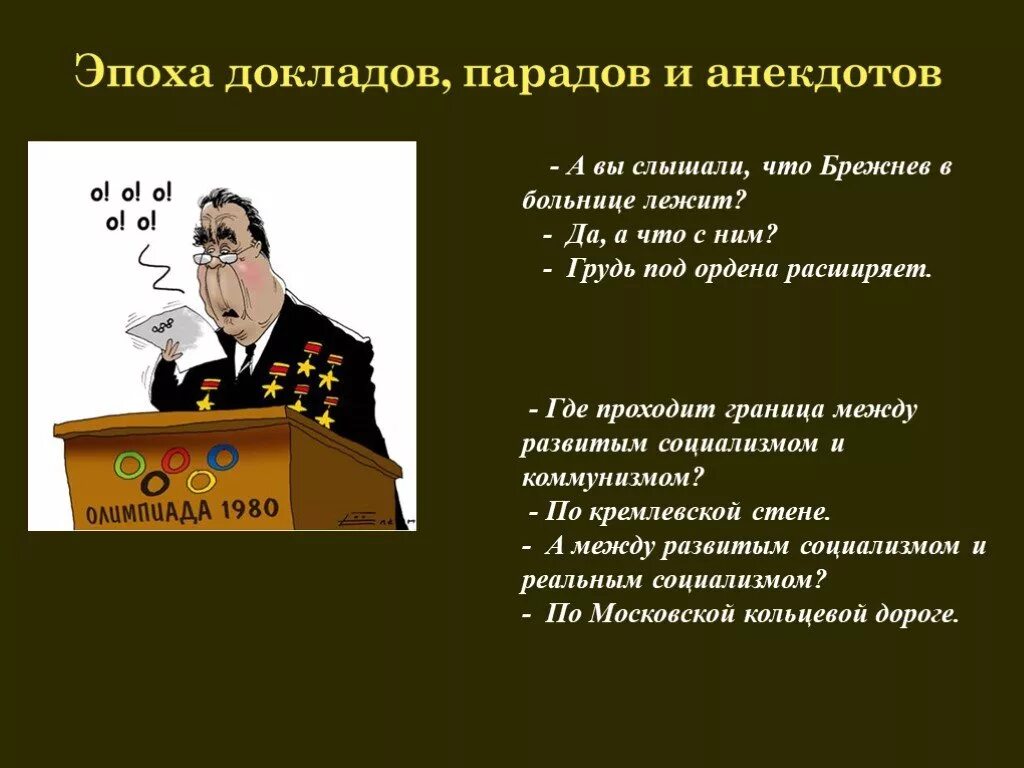 Эпоха докладов, парадов и анекдотов

о! о! о! о! о!

ОЛИМПИАДА 1980

- А вы слышали, что Брежнев в больнице лежит?
- Да, а что с ним?
- Грудь под ордена расширяет.

- Где проходит граница между развитым социализмом и коммунизмом?
- По кремлевской стене.
- А между развитым социализмом и реальным социализмом?
- По Московской кольцевой дороге.